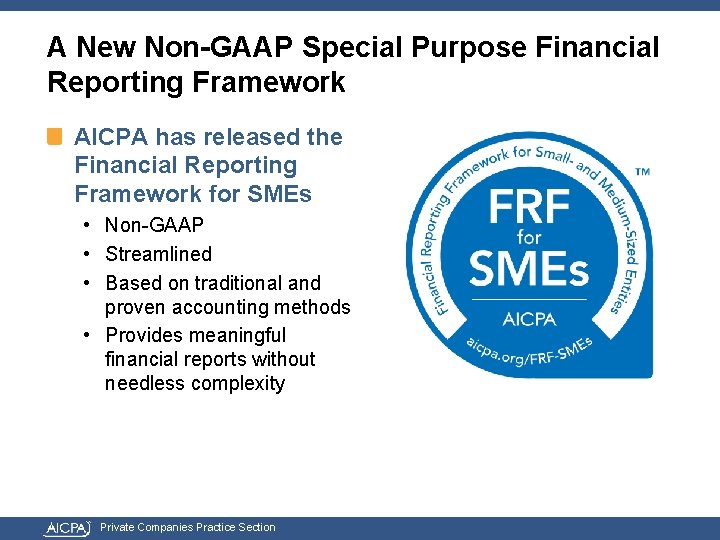 A New Non-GAAP Special Purpose Financial Reporting Framework

AICPA has released the Financial Reporting Framework for SMEs

• Non-GAAP
• Streamlined
• Based on traditional and proven accounting methods
• Provides meaningful financial reports without needless complexity

Financial Reporting Framework for Small- and Medium-Sized Entities
TM
FRF
for
SMEs
AICPA
aicpa.org/FRF-SMEs

AICPA Private Companies Practice Section